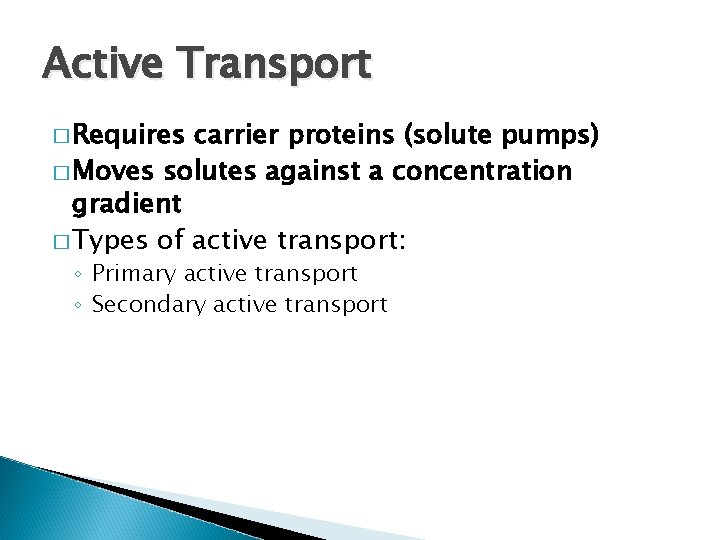 Active Transport

□ Requires carrier proteins (solute pumps)
□ Moves solutes against a concentration gradient
□ Types of active transport:
◦ Primary active transport
◦ Secondary active transport